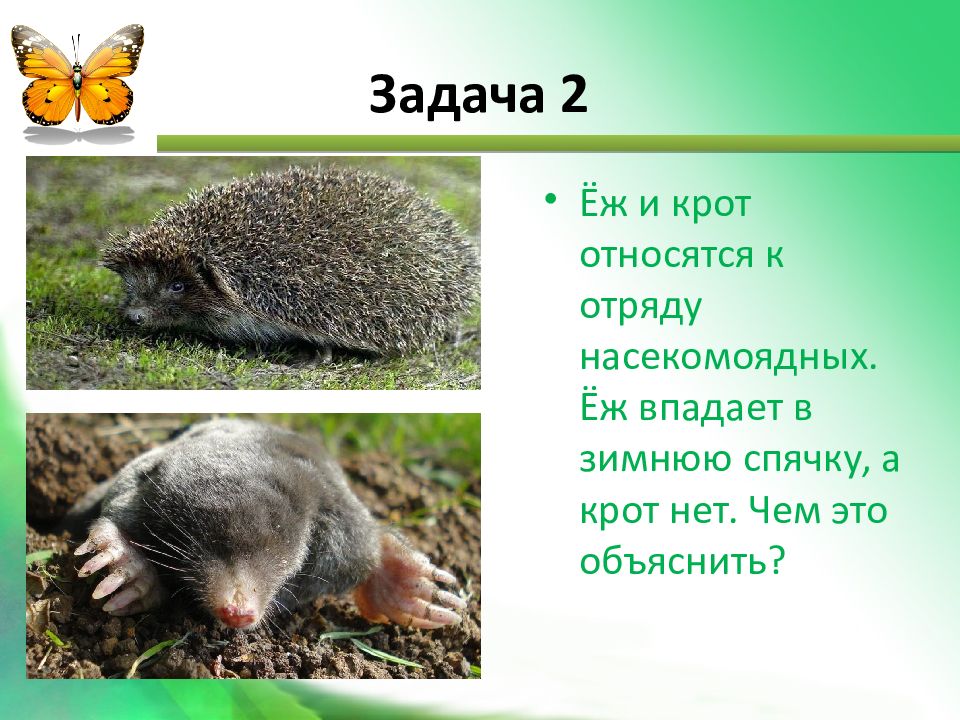 Задача 2

• Ёж и крот относятся к отряду насекомоядных. Ёж впадает в зимнюю спячку, а крот нет. Чем это объяснить?